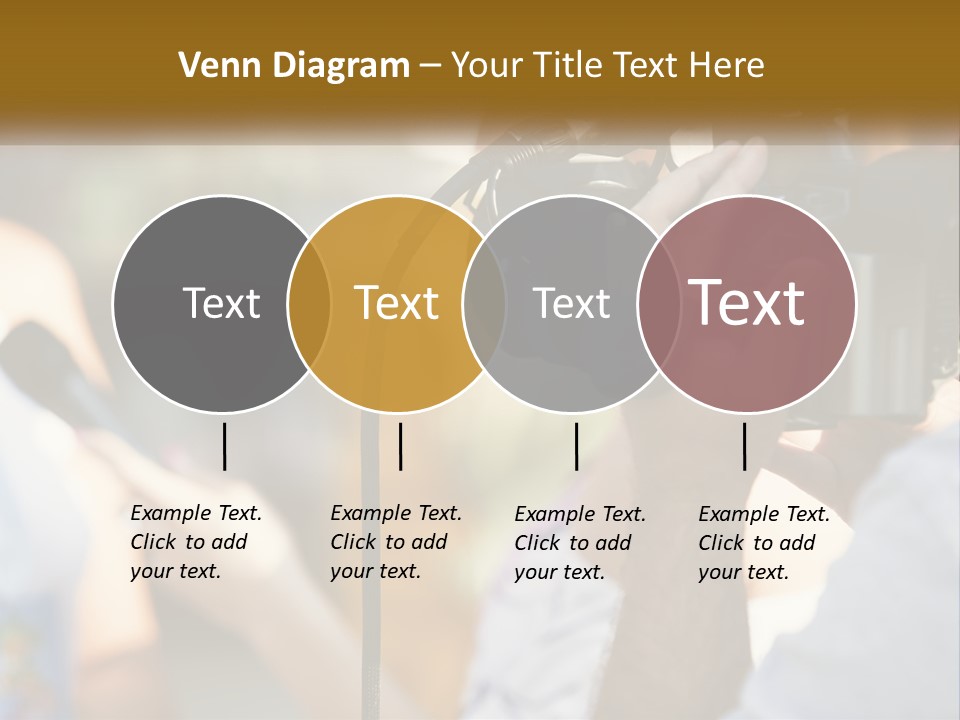 Venn Diagram – Your Title Text Here

Text

Text

Text

Text

Example Text. Click to add your text.

Example Text. Click to add your text.

Example Text. Click to add your text.

Example Text. Click to add your text.